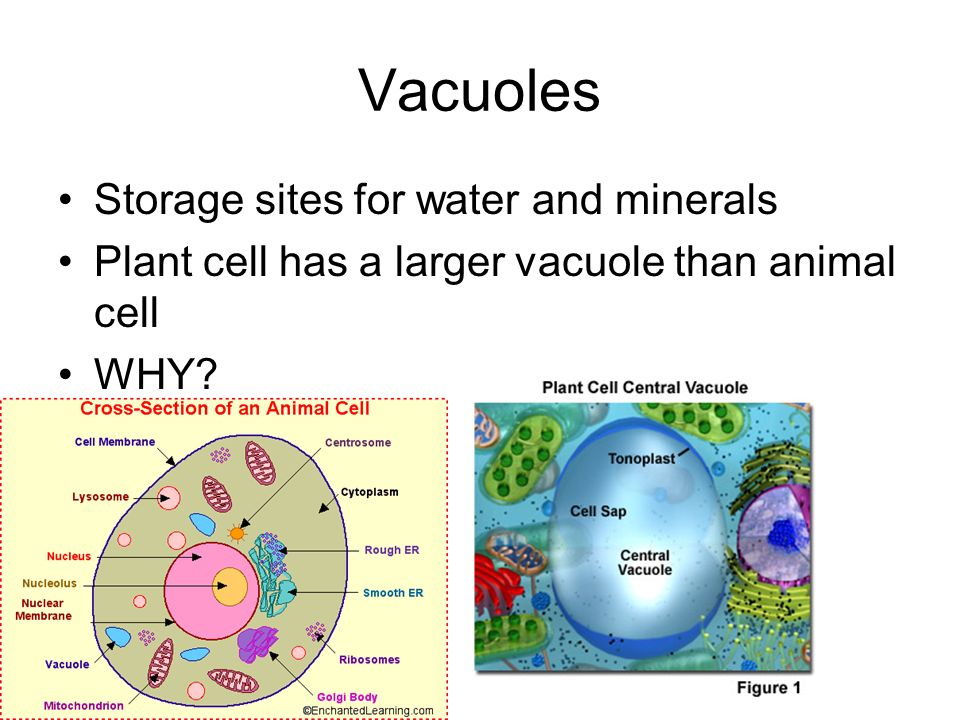 Vacuoles

• Storage sites for water and minerals
• Plant cell has a larger vacuole than animal cell
• WHY?

Cross-Section of an Animal Cell

Cell Membrane
Lysosome
Nucleus
Nucleolus
Nuclear Membrane
Vacuole
Mitochondrion
Centrosome
Cytoplasm
Rough ER
Smooth ER
Ribosomes
Golgi Body
©EnchantedLearning.com

Plant Cell Central Vacuole

Tonoplast
Cell Sap
Central Vacuole

Figure 1